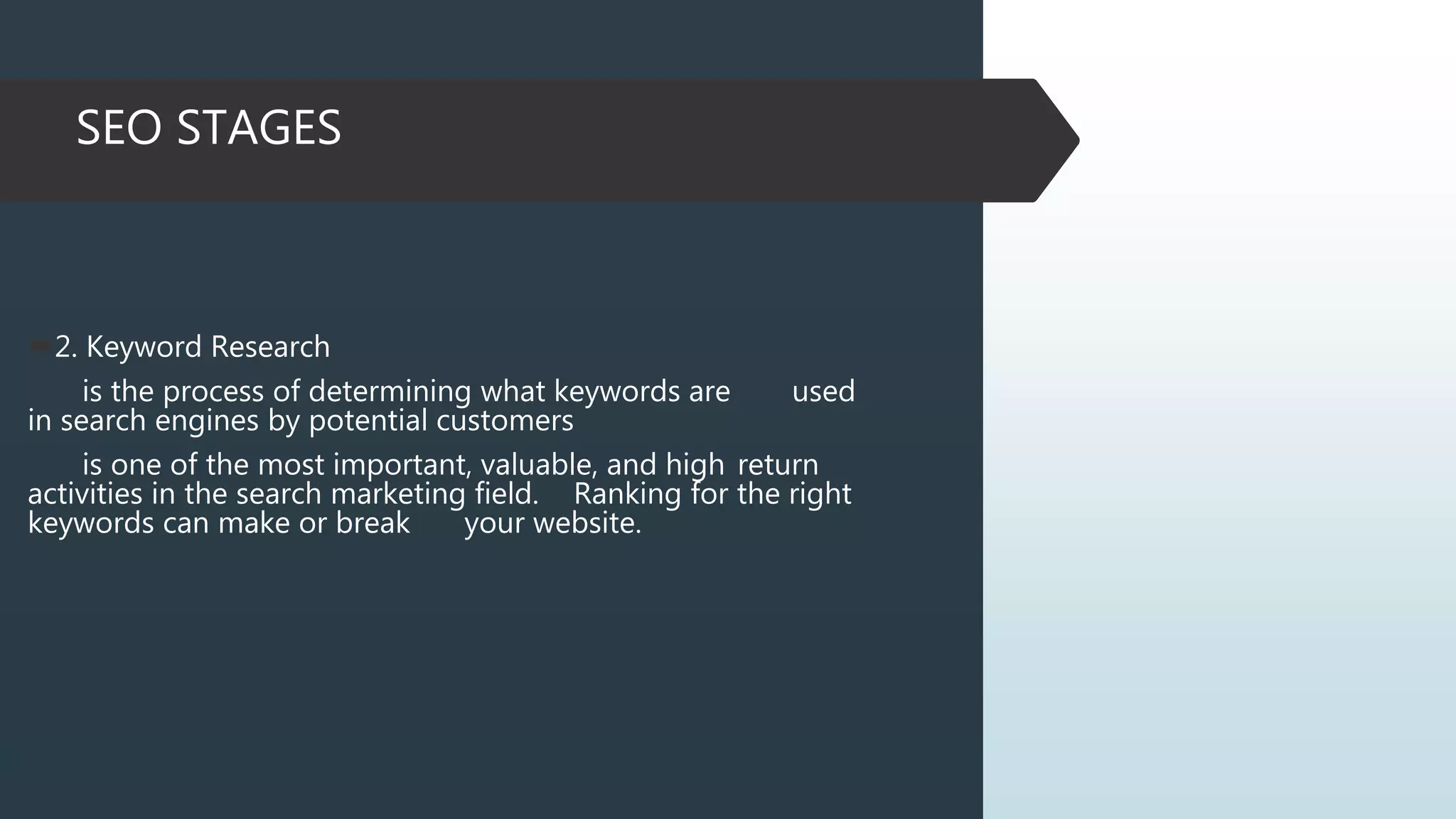 SEO STAGES

2. Keyword Research

is the process of determining what keywords are used in search engines by potential customers

is one of the most important, valuable, and high return activities in the search marketing field. Ranking for the right keywords can make or break your website.